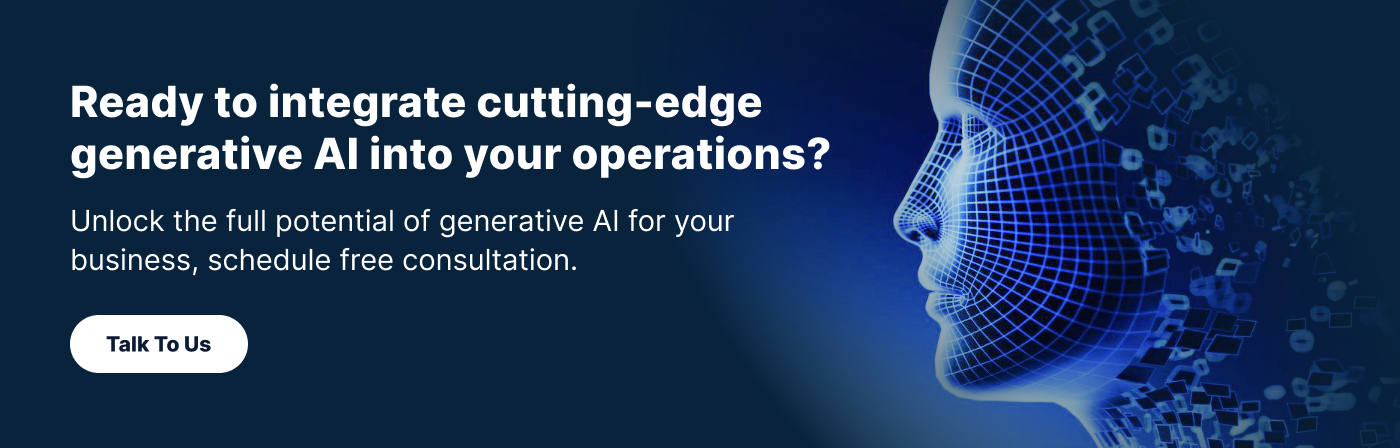 Ready to integrate cutting-edge generative AI into your operations?

Unlock the full potential of generative AI for your business, schedule free consultation.

Talk To Us